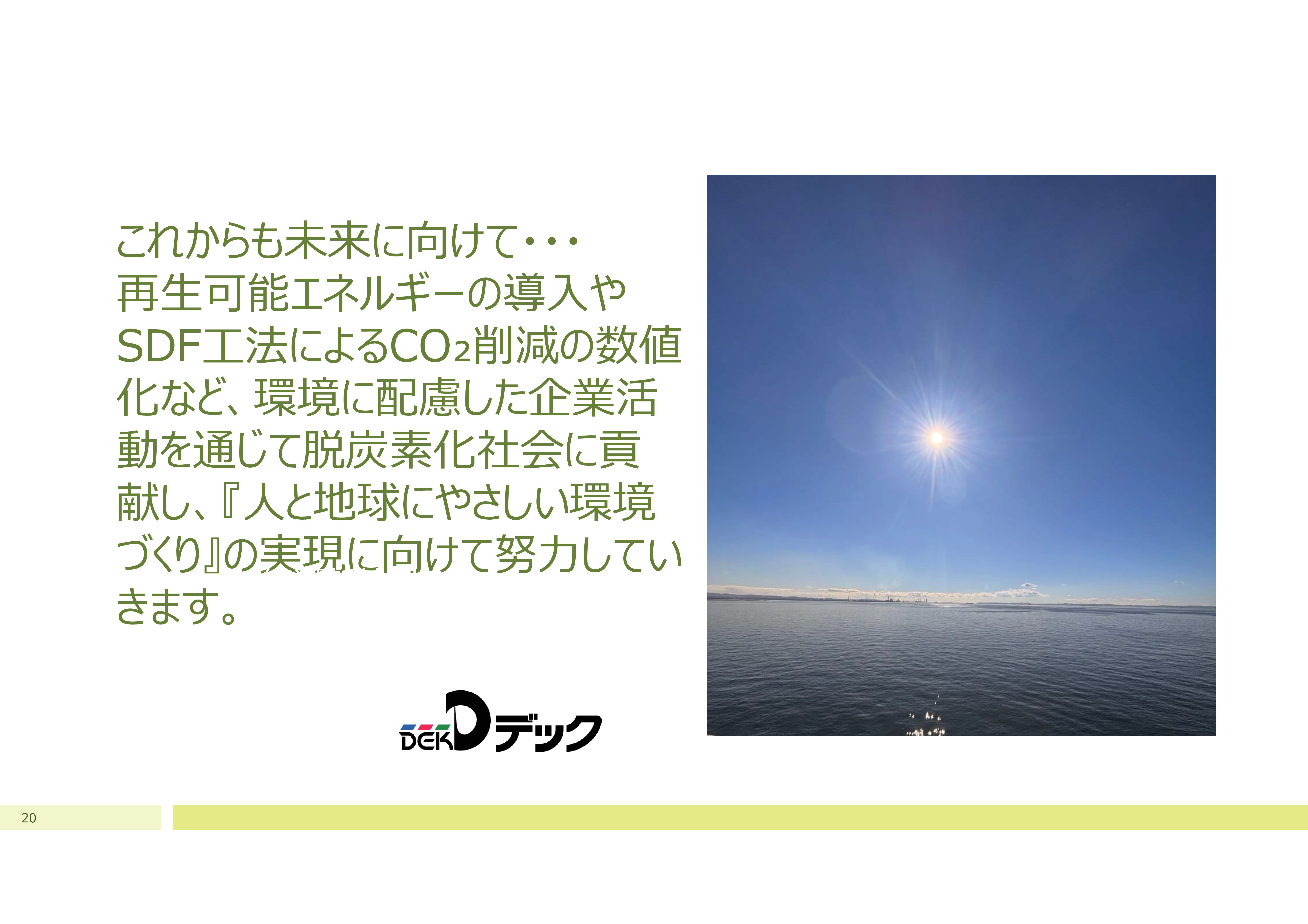 これからも未来に向けて・・・
再生可能エネルギーの導入やSDF工法による$CO_2$削減の数値化など、環境に配慮した企業活動を通じて脱炭素化社会に貢献し、『人と地球にやさしい環境づくり』の実現に向けて努力していきます。

DEK デック

20